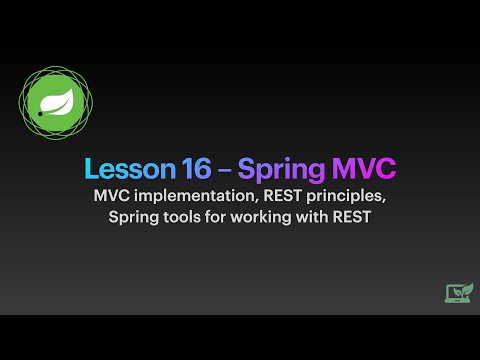 Lesson 16 – Spring MVC
MVC implementation, REST principles, Spring tools for working with REST